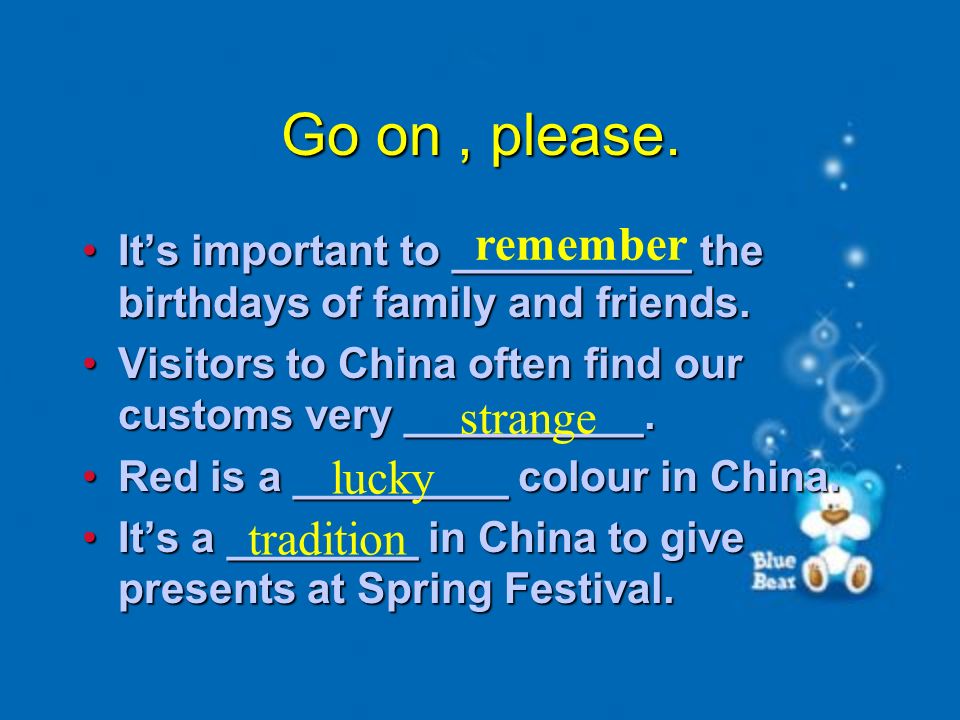 Go on , please.

• It's important to remember the birthdays of family and friends.
• Visitors to China often find our customs very strange.
• Red is a lucky colour in China.
• It's a tradition in China to give presents at Spring Festival.

Blue Bear